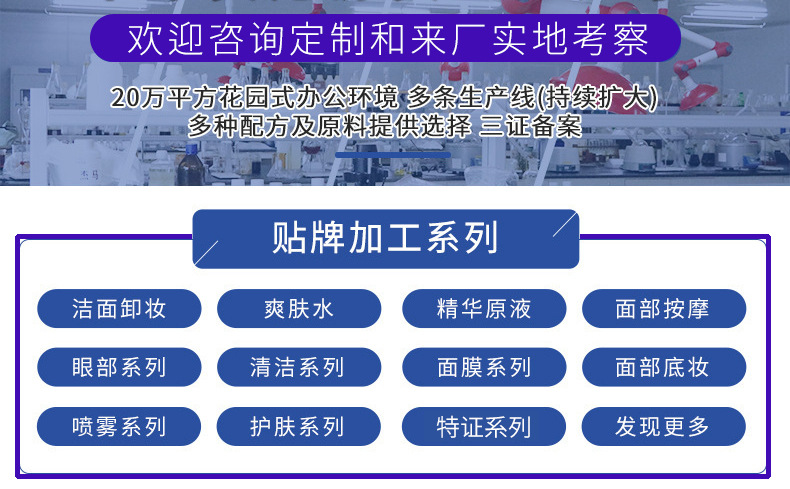 欢迎咨询定制和来厂实地考察

20万平方花园式办公环境 多条生产线(持续扩大)
多种配方及原料提供选择 三证备案

贴牌加工系列

洁面卸妆
爽肤水
精华原液
面部按摩
眼部系列
清洁系列
面膜系列
面部底妆
喷雾系列
护肤系列
特证系列
发现更多